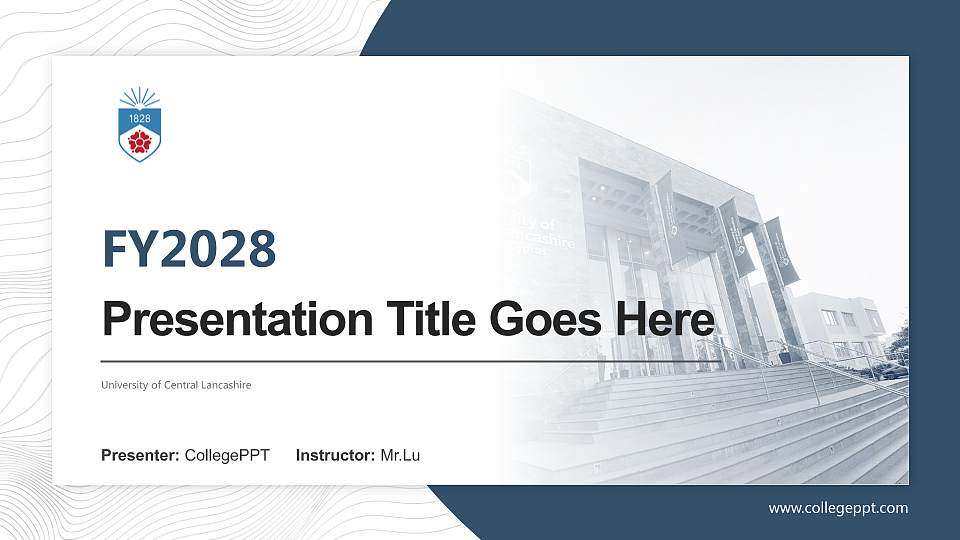 1828

FY2028

Presentation Title Goes Here

University of Central Lancashire

Presenter: CollegePPT Instructor: Mr.Lu

www.collegeppt.com